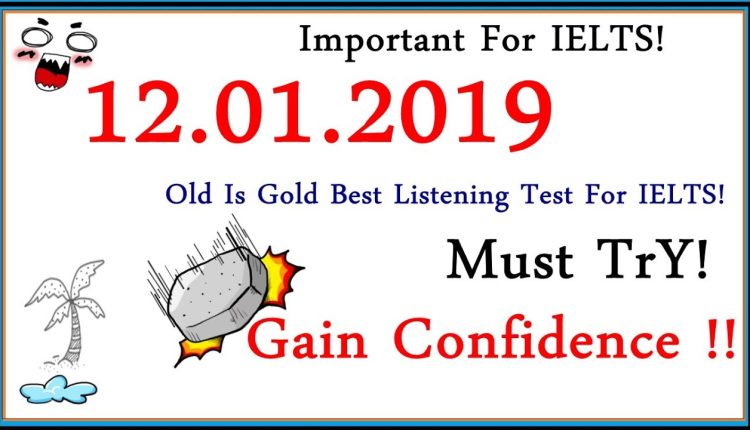 Important For IELTS!

12.01.2019

Old Is Gold Best Listening Test For IELTS!

Must TrY!

Gain Confidence !!